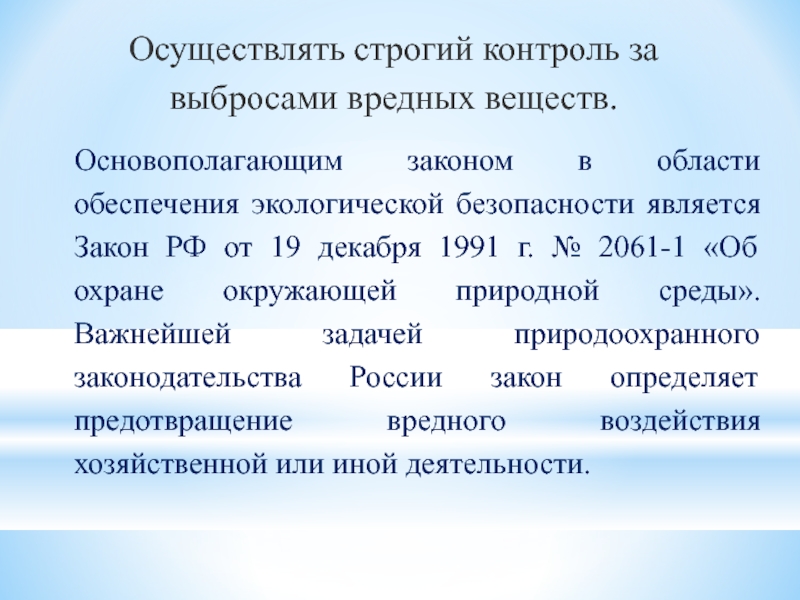 Осуществлять строгий контроль за выбросами вредных веществ.

Основополагающим законом в области обеспечения экологической безопасности является Закон РФ от 19 декабря 1991 г. № 2061-1 «Об охране окружающей природной среды». Важнейшей задачей природоохранного законодательства России закон определяет предотвращение вредного воздействия хозяйственной или иной деятельности.